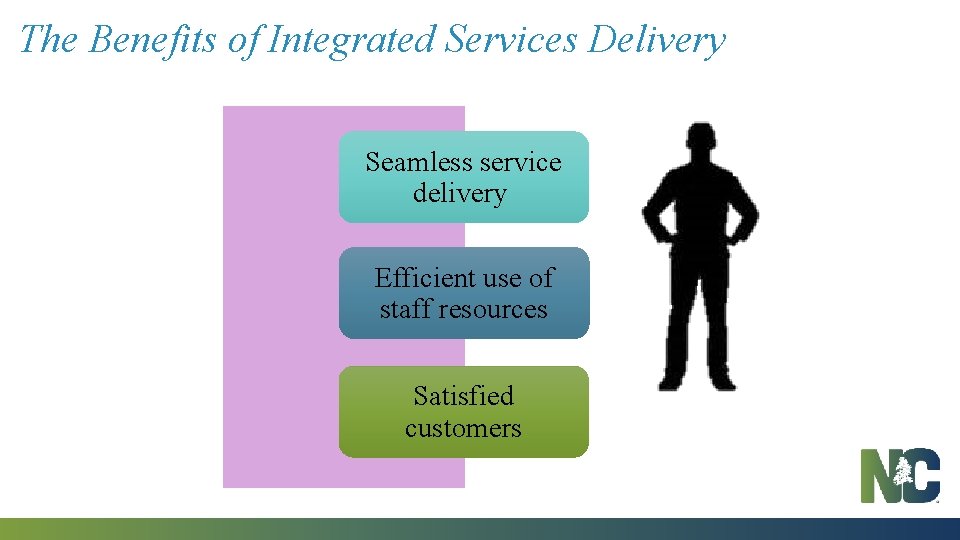 The Benefits of Integrated Services Delivery

Seamless service delivery

Efficient use of staff resources

Satisfied customers

NC